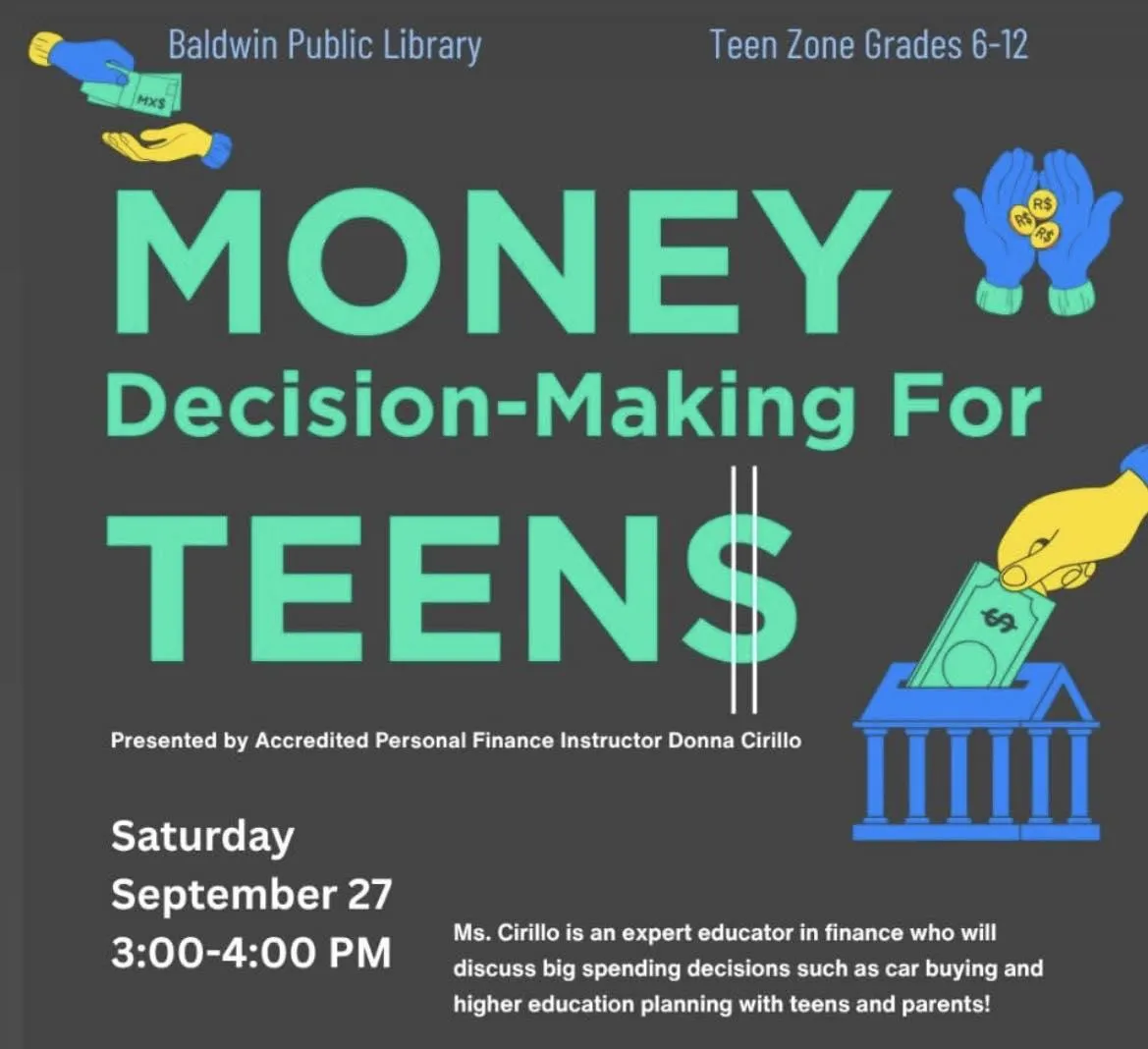 Baldwin Public Library

Teen Zone Grades 6-12

MX$

R$ R$ R$

MONEY

Decision-Making For

TEEN$

$

Presented by Accredited Personal Finance Instructor Donna Cirillo

Saturday
September 27
3:00-4:00 PM

Ms. Cirillo is an expert educator in finance who will discuss big spending decisions such as car buying and higher education planning with teens and parents!